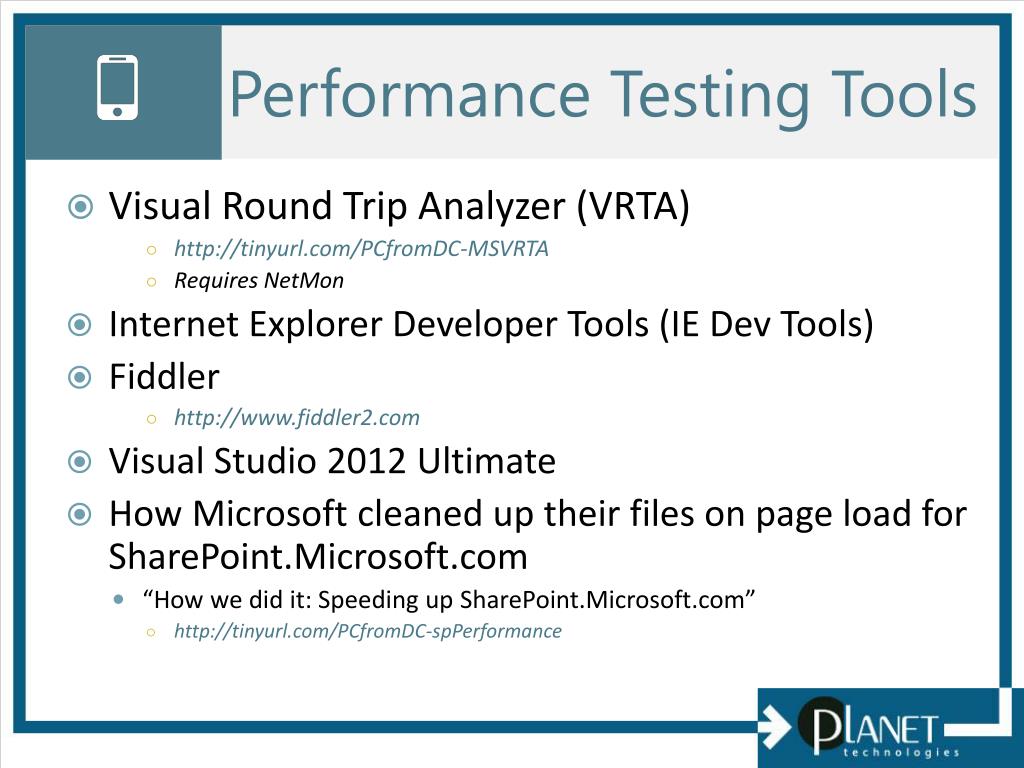 Performance Testing Tools

Visual Round Trip Analyzer (VRTA)
http://tinyurl.com/PCfromDC-MSVRTA
Requires NetMon

Internet Explorer Developer Tools (IE Dev Tools)

Fiddler
http://www.fiddler2.com

Visual Studio 2012 Ultimate

How Microsoft cleaned up their files on page load for SharePoint.Microsoft.com
“How we did it: Speeding up SharePoint.Microsoft.com”
http://tinyurl.com/PCfromDC-spPerformance

PLANET technologies